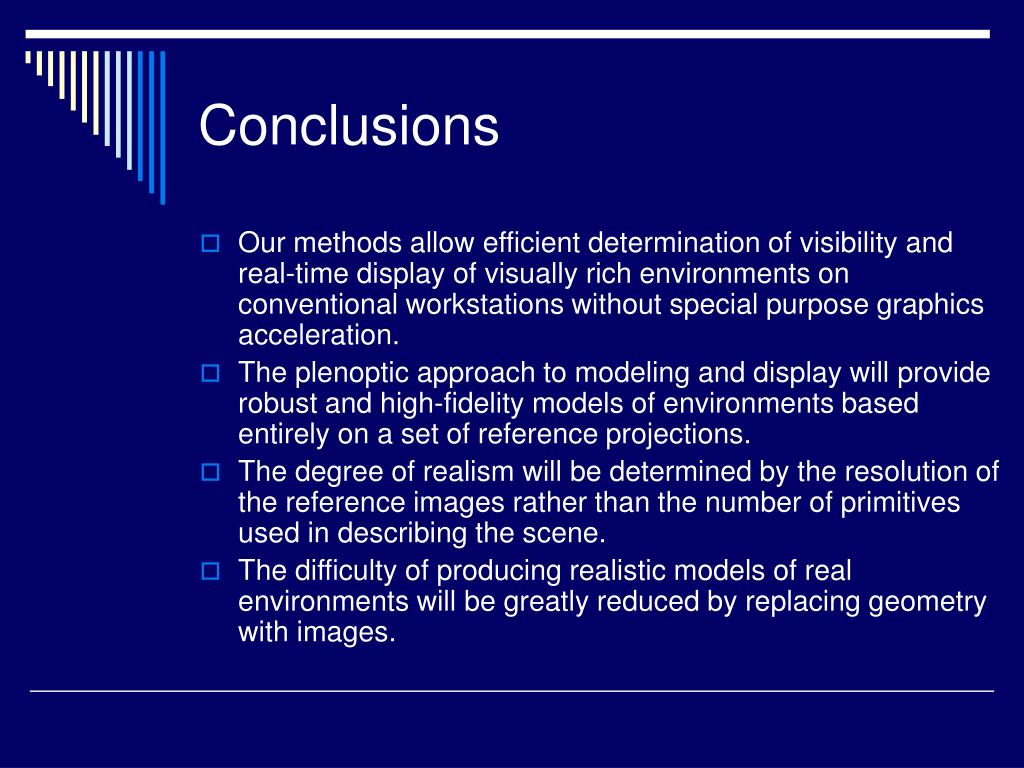 Conclusions

Our methods allow efficient determination of visibility and real-time display of visually rich environments on conventional workstations without special purpose graphics acceleration.

The plenoptic approach to modeling and display will provide robust and high-fidelity models of environments based entirely on a set of reference projections.

The degree of realism will be determined by the resolution of the reference images rather than the number of primitives used in describing the scene.

The difficulty of producing realistic models of real environments will be greatly reduced by replacing geometry with images.